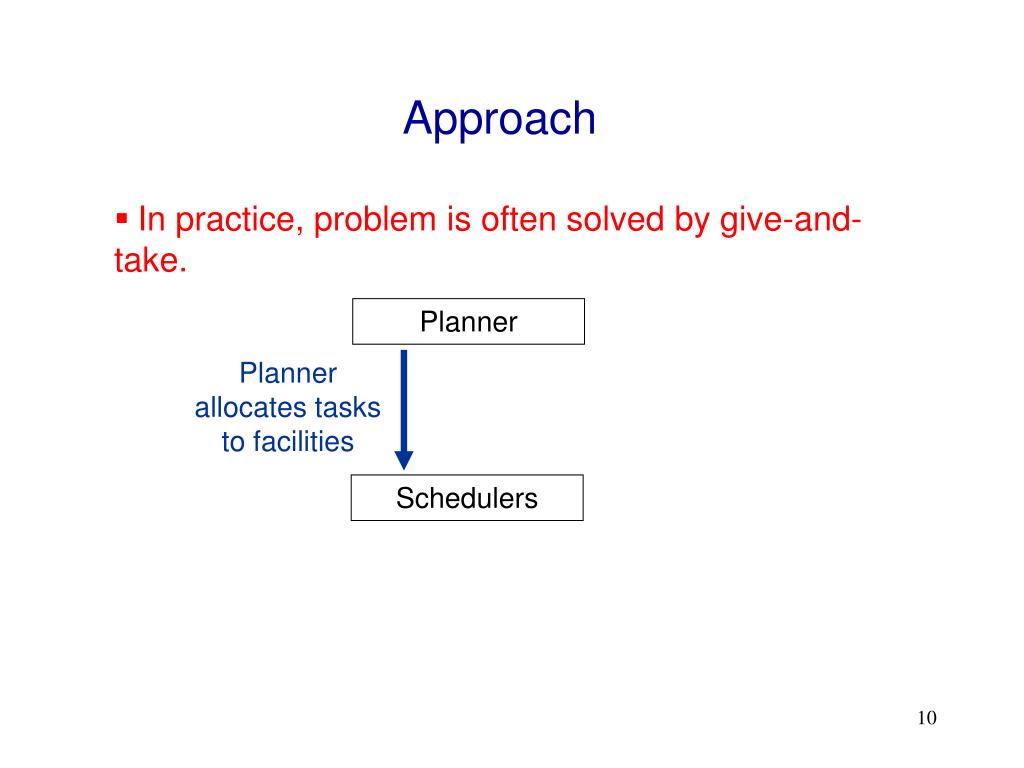 Approach

▪ In practice, problem is often solved by give-and-take.

Planner

Planner allocates tasks to facilities

Schedulers

10